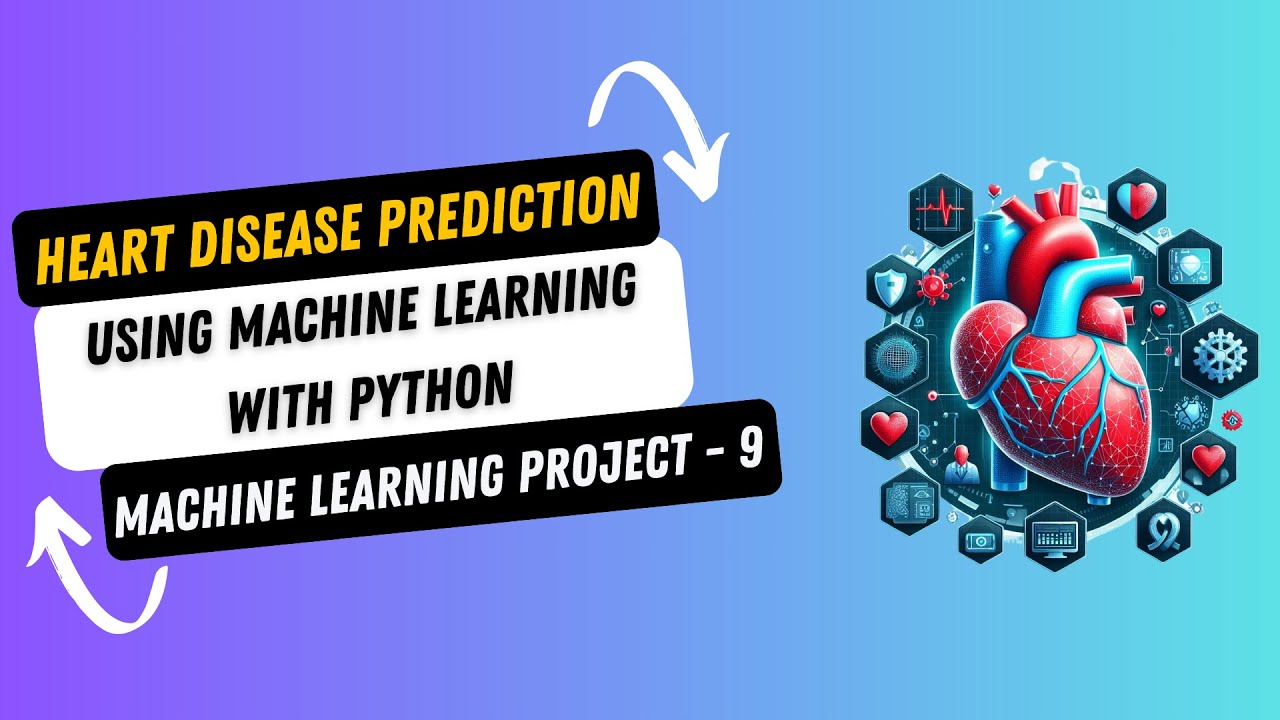 HEART DISEASE PREDICTION

USING MACHINE LEARNING WITH PYTHON

MACHINE LEARNING PROJECT - 9